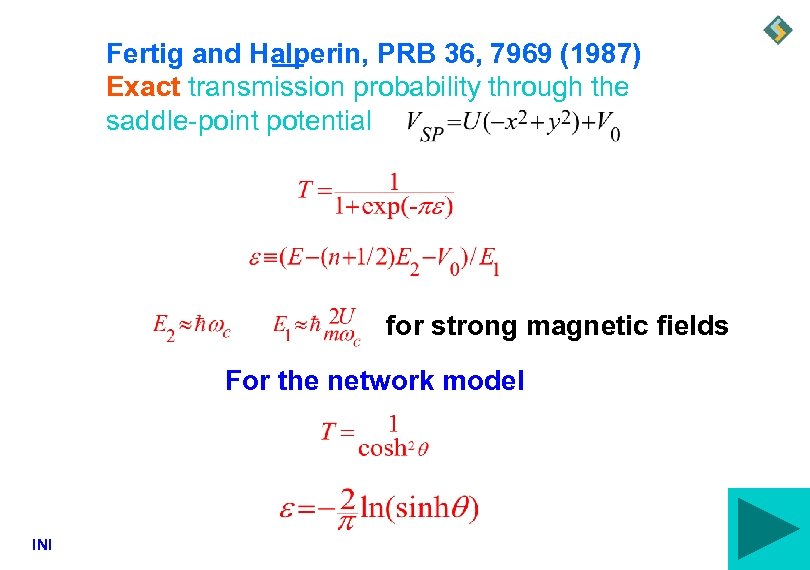 Fertig and Halperin, PRB 36, 7969 (1987)
Exact transmission probability through the saddle-point potential $V_{SP}=U(-x^2+y^2)+V_0$

$T=\frac{1}{1+\exp(-\pi\varepsilon)}$

$\varepsilon\equiv(E-(n+1/2)E_2-V_0)/E_1$

$E_2\approx\hbar\omega_c$ $E_1\approx\hbar\frac{2U}{m\omega_c}$ for strong magnetic fields

For the network model

$T=\frac{1}{\cosh^2\theta}$

$\varepsilon=-\frac{2}{\pi}\ln(\sinh\theta)$

INI